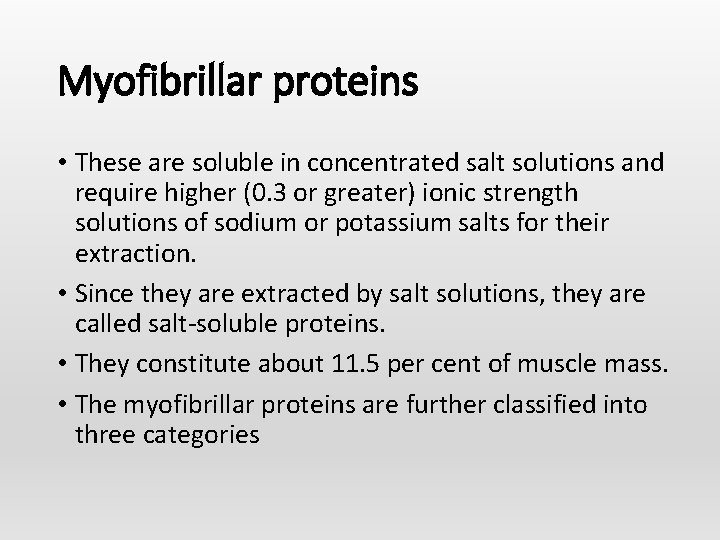 Myofibrillar proteins

• These are soluble in concentrated salt solutions and require higher (0.3 or greater) ionic strength solutions of sodium or potassium salts for their extraction.

• Since they are extracted by salt solutions, they are called salt-soluble proteins.

• They constitute about 11.5 per cent of muscle mass.

• The myofibrillar proteins are further classified into three categories